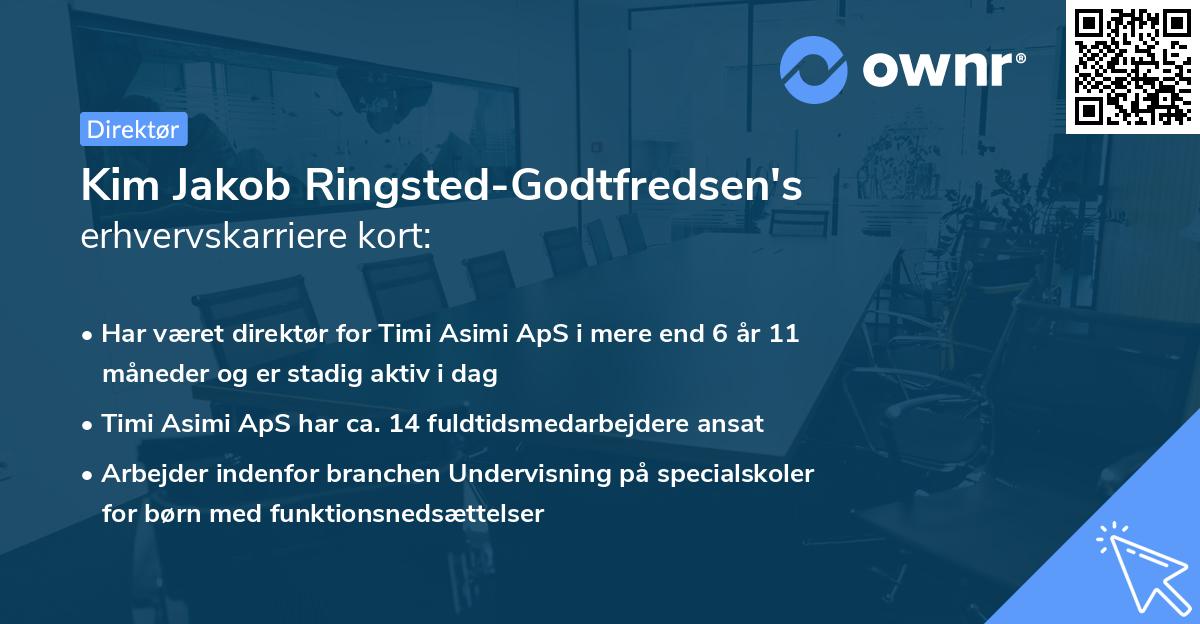 ownr®

Direktør

Kim Jakob Ringsted-Godtfredsen's erhvervskarriere kort:

• Har været direktør for Timi Asimi ApS i mere end 6 år 11 måneder og er stadig aktiv i dag

• Timi Asimi ApS har ca. 14 fuldtidsmedarbejdere ansat

• Arbejder indenfor branchen Undervisning på specialskoler for børn med funktionsnedsættelser